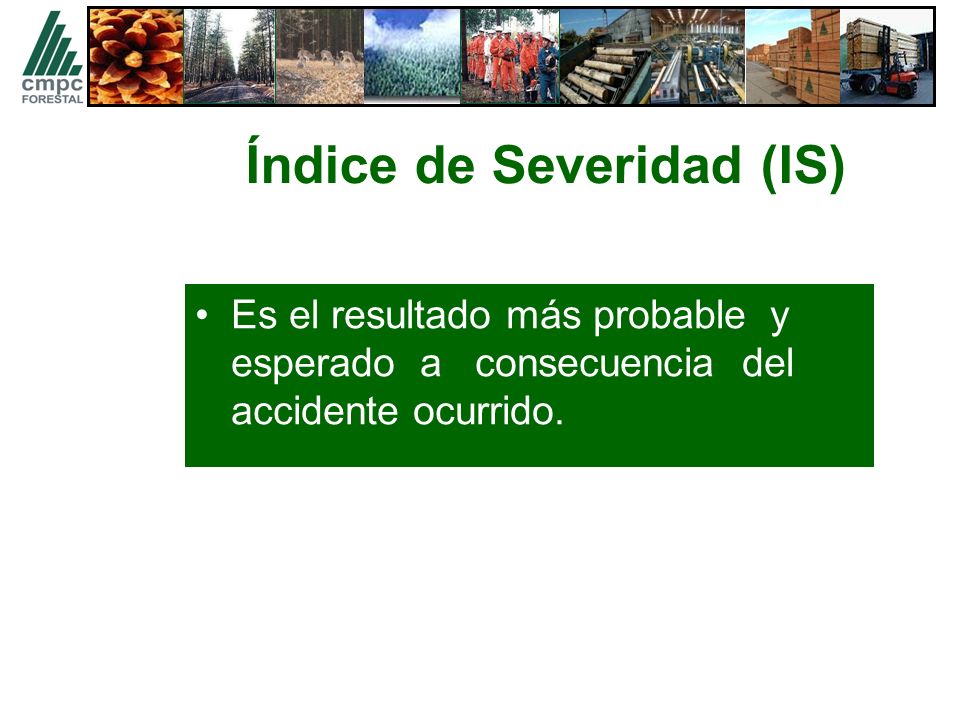 cmpc
FORESTAL

Índice de Severidad (IS)

• Es el resultado más probable y esperado a consecuencia del accidente ocurrido.